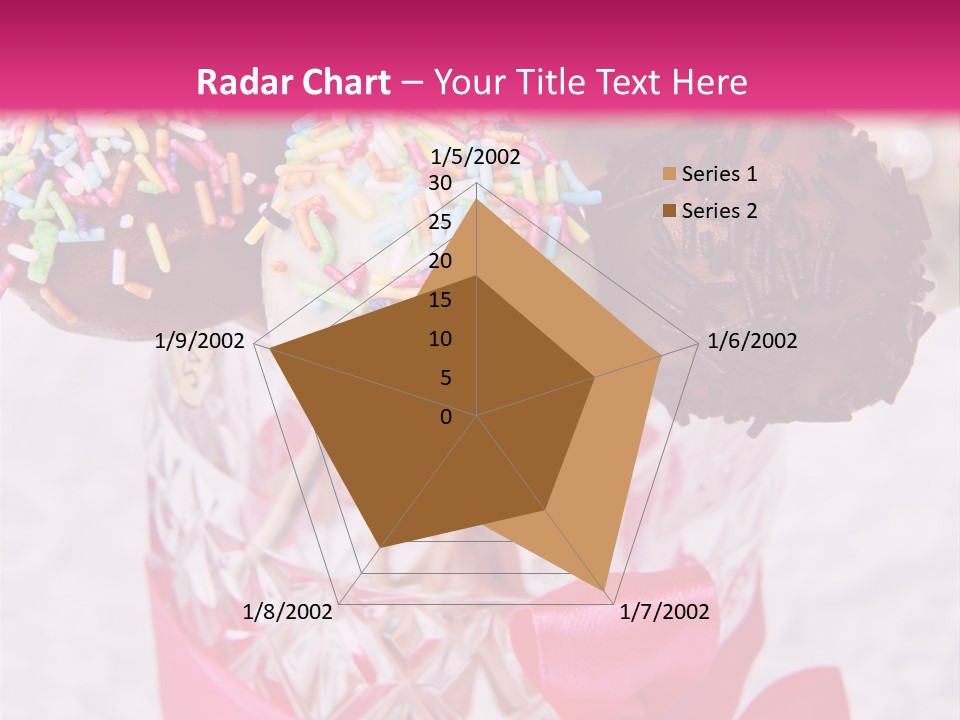 Radar Chart – Your Title Text Here

1/5/2002
30
25
20
15
10
5
0
1/6/2002
1/7/2002
1/8/2002
1/9/2002

Series 1
Series 2